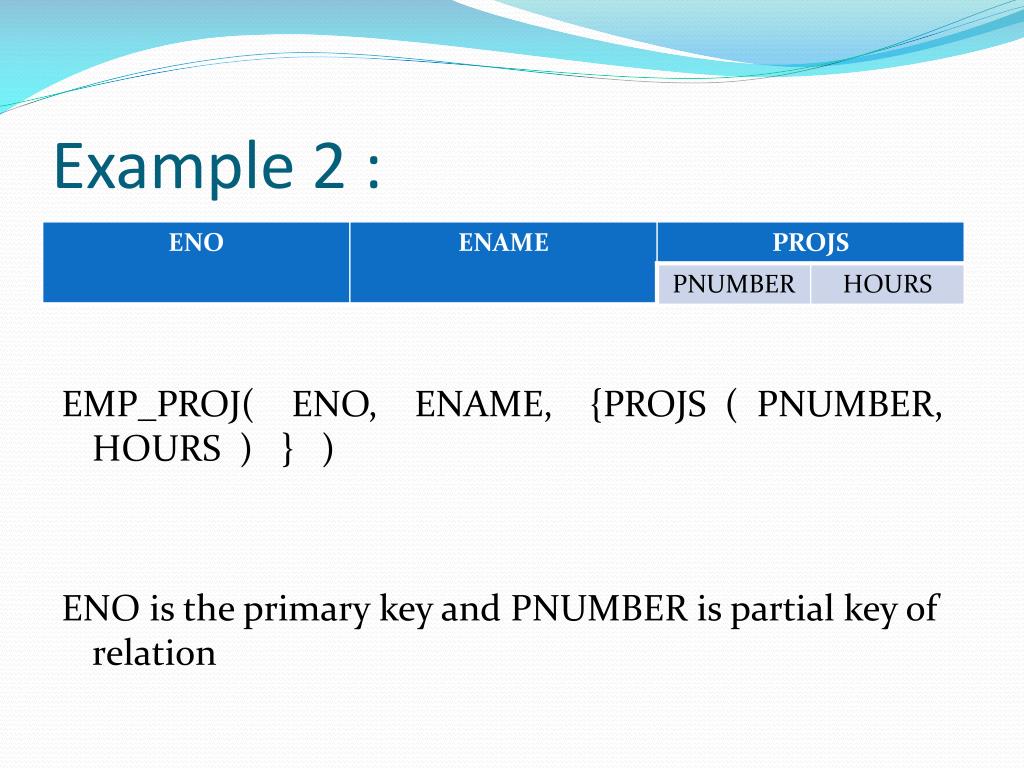 Example 2 :

| ENO | ENAME | PROJS | |
|---|---|---|---|
| | | PNUMBER | HOURS |

EMP_PROJ( ENO, ENAME, {PROJS ( PNUMBER, HOURS ) } )

ENO is the primary key and PNUMBER is partial key of relation